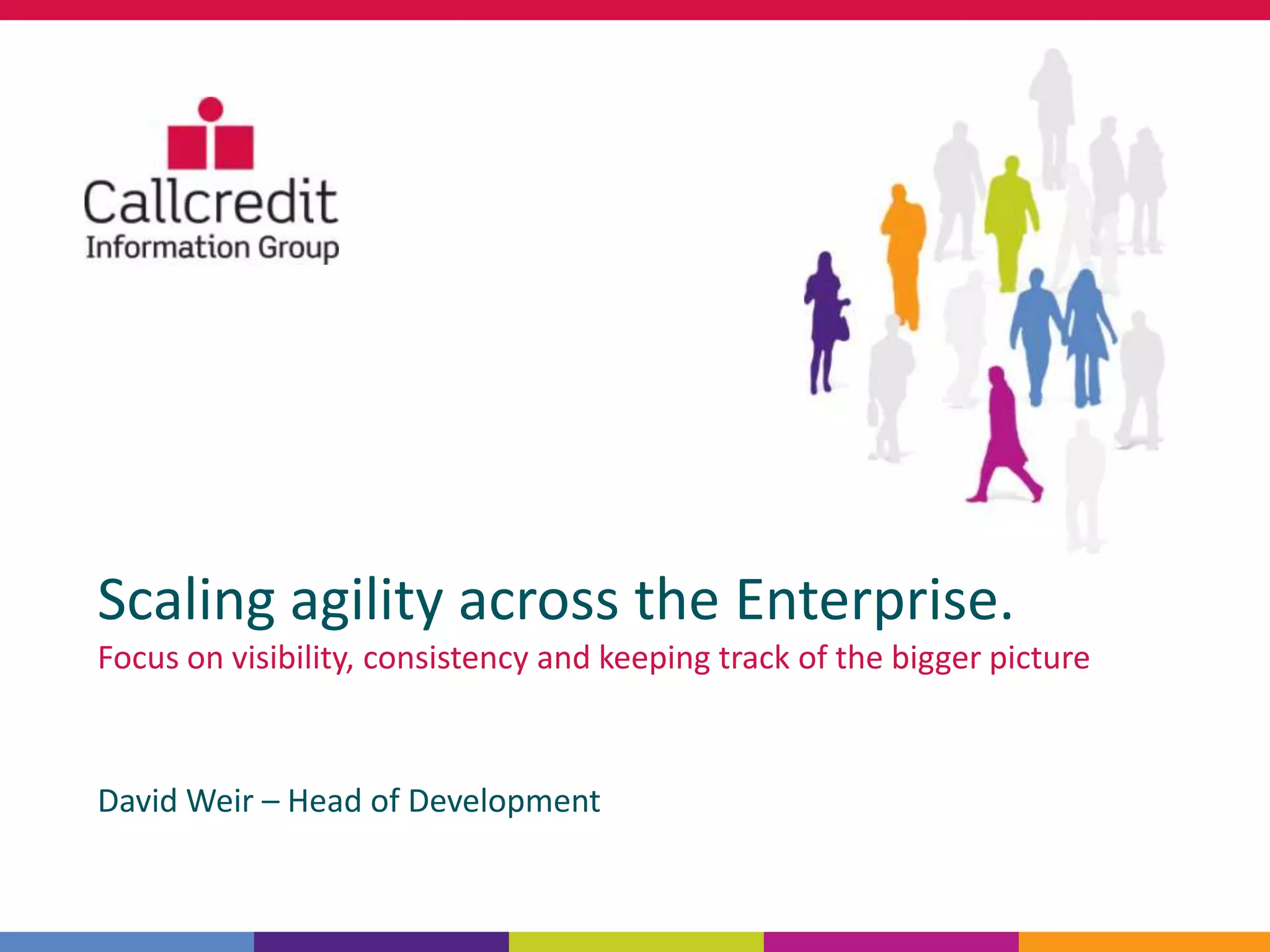 Callcredit
Information Group

Scaling agility across the Enterprise.
Focus on visibility, consistency and keeping track of the bigger picture

David Weir – Head of Development